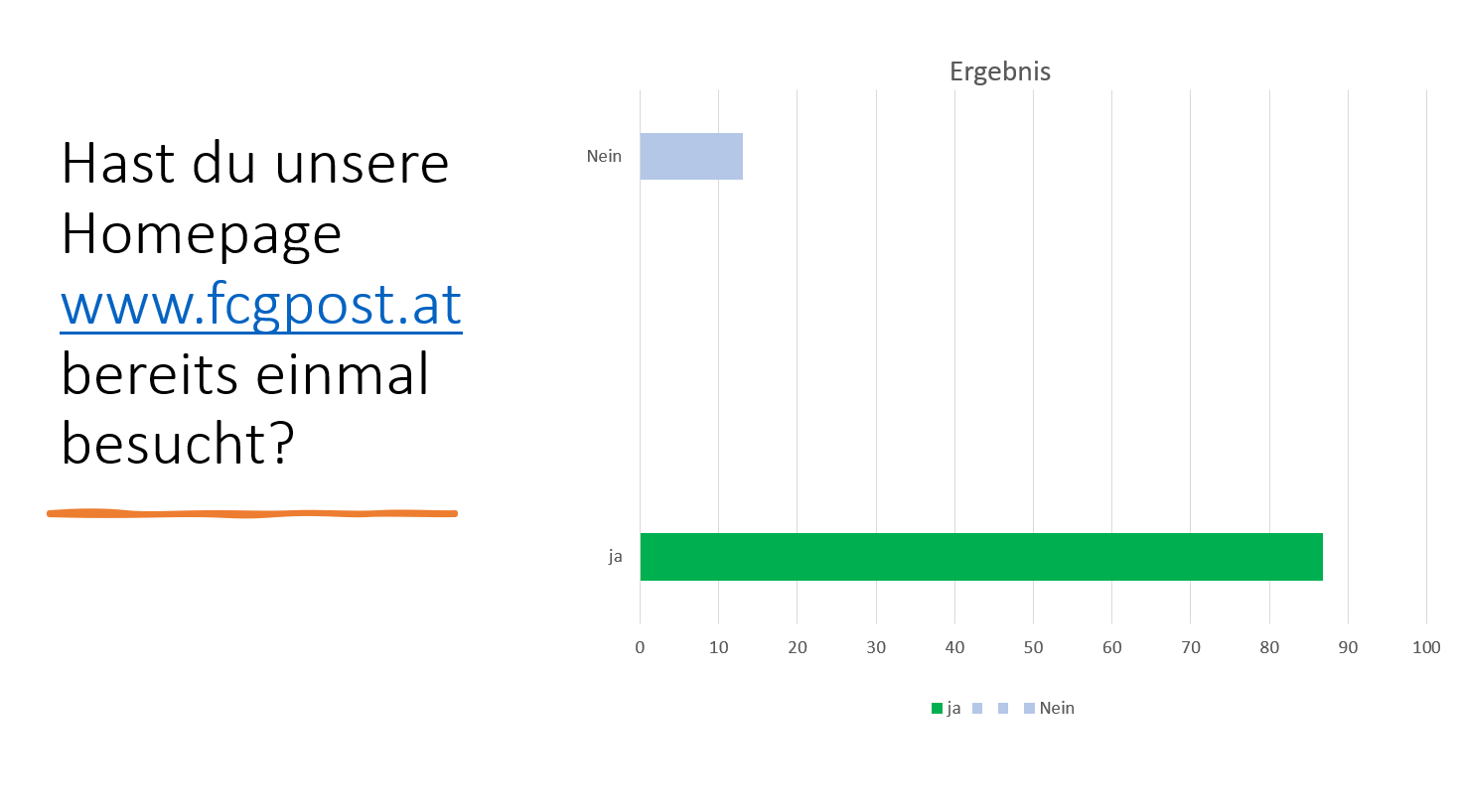 Hast du unsere Homepage www.fcgpost.at bereits einmal besucht?

Ergebnis

Nein

ja

0 10 20 30 40 50 60 70 80 90 100

ja Nein